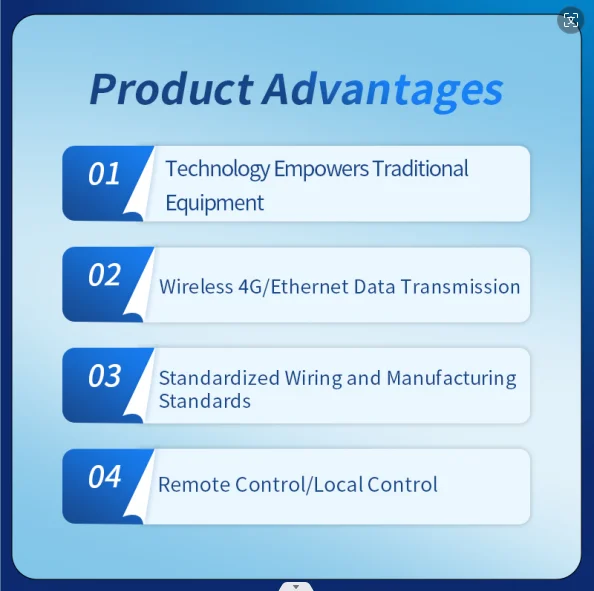 Product Advantages

01 Technology Empowers Traditional Equipment

02 Wireless 4G/Ethernet Data Transmission

03 Standardized Wiring and Manufacturing Standards

04 Remote Control/Local Control